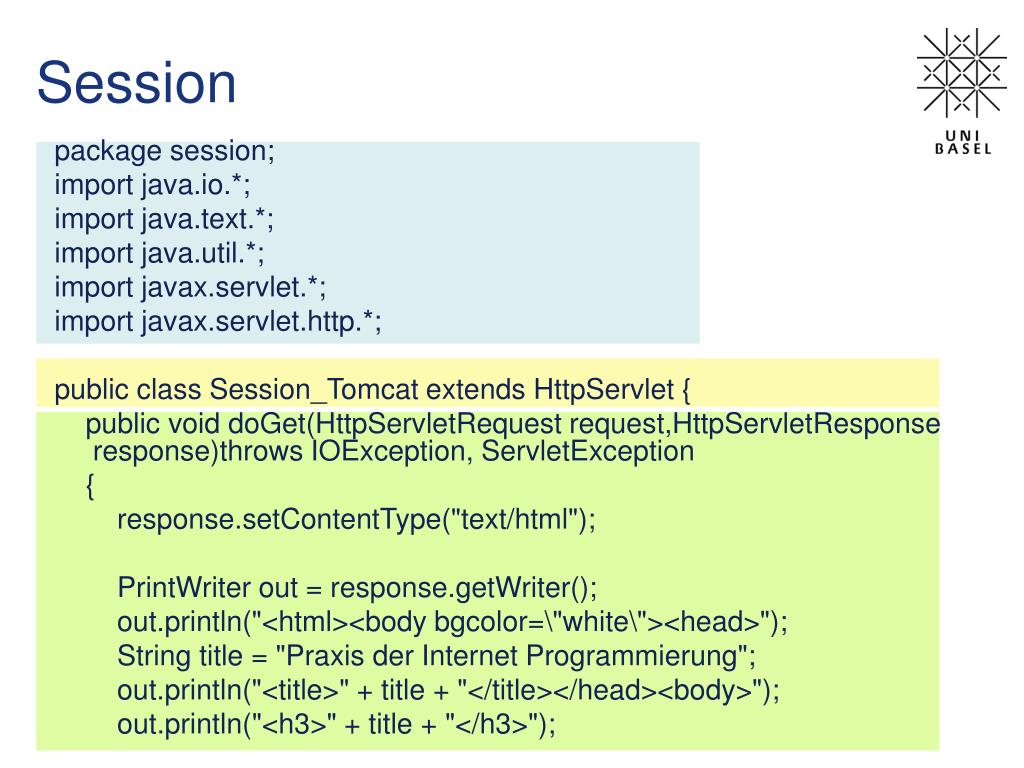 Session

UNI
BASEL

package session;
import java.io.*;
import java.text.*;
import java.util.*;
import javax.servlet.*;
import javax.servlet.http.*;

public class Session_Tomcat extends HttpServlet {
public void doGet(HttpServletRequest request,HttpServletResponse response)throws IOException, ServletException
{
response.setContentType("text/html");

PrintWriter out = response.getWriter();
out.println("<html><body bgcolor=\"white\"><head>");
String title = "Praxis der Internet Programmierung";
out.println("<title>" + title + "</title></head><body>");
out.println("<h3>" + title + "</h3>");